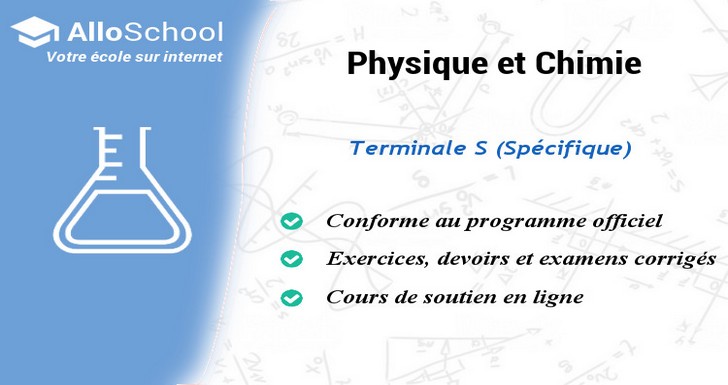 AlloSchool
Votre école sur internet

Physique et Chimie

Terminale S (Spécifique)

Conforme au programme officiel

Exercices, devoirs et examens corrigés

Cours de soutien en ligne